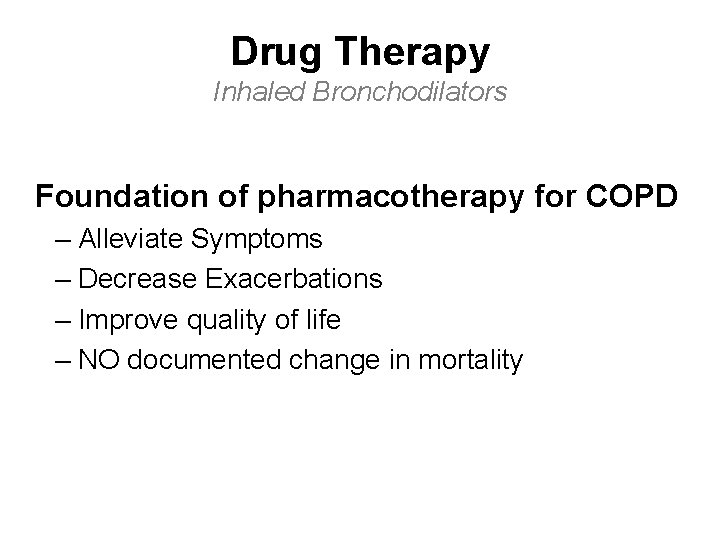 Drug Therapy
Inhaled Bronchodilators

Foundation of pharmacotherapy for COPD
– Alleviate Symptoms
– Decrease Exacerbations
– Improve quality of life
– NO documented change in mortality